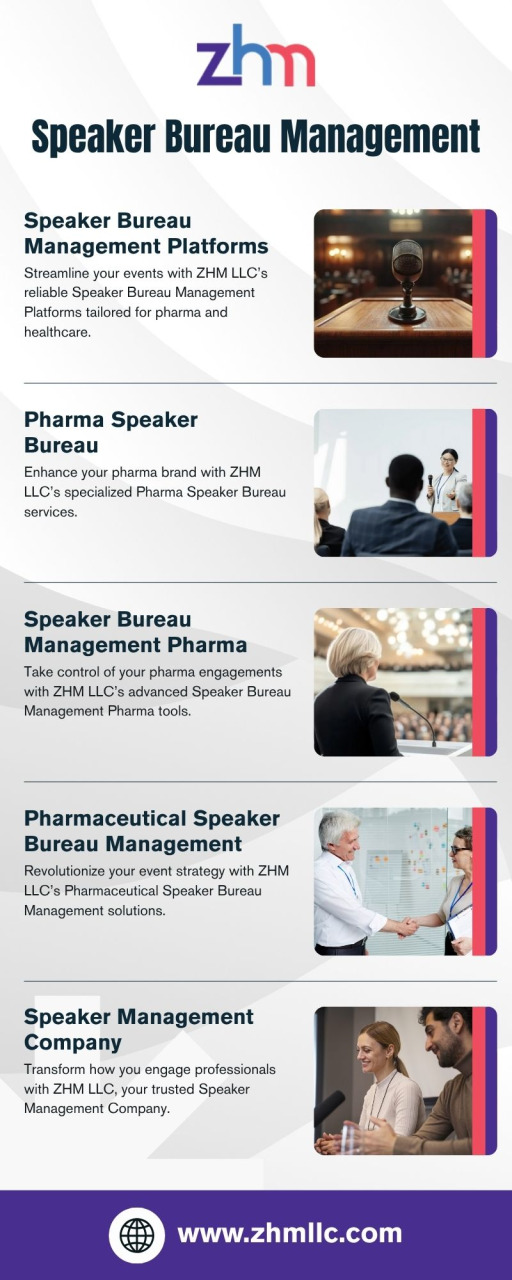 zhm

Speaker Bureau Management

Speaker Bureau Management Platforms

Streamline your events with ZHM LLC's reliable Speaker Bureau Management Platforms tailored for pharma and healthcare.

Pharma Speaker Bureau

Enhance your pharma brand with ZHM LLC's specialized Pharma Speaker Bureau services.

Speaker Bureau Management Pharma

Take control of your pharma engagements with ZHM LLC's advanced Speaker Bureau Management Pharma tools.

Pharmaceutical Speaker Bureau Management

Revolutionize your event strategy with ZHM LLC's Pharmaceutical Speaker Bureau Management solutions.

Speaker Management Company

Transform how you engage professionals with ZHM LLC, your trusted Speaker Management Company.

www.zhmllc.com